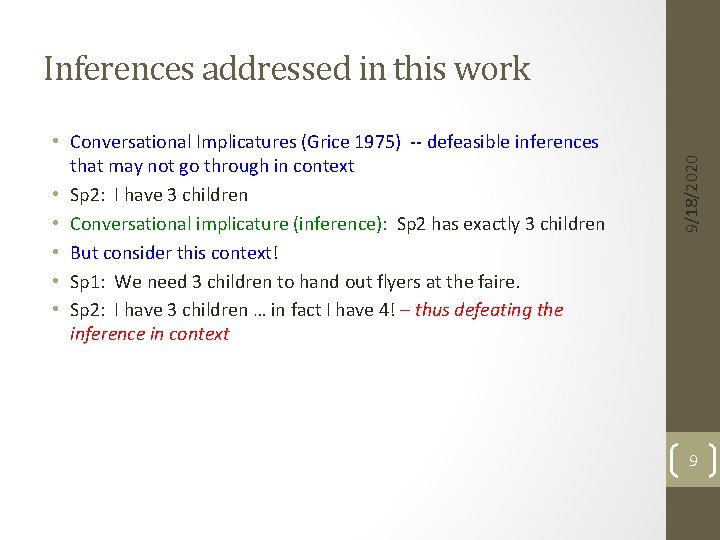 Inferences addressed in this work

• Conversational Implicatures (Grice 1975) -- defeasible inferences that may not go through in context
• Sp2: I have 3 children
• Conversational implicature (inference): Sp2 has exactly 3 children
• But consider this context!
• Sp1: We need 3 children to hand out flyers at the faire.
• Sp2: I have 3 children … in fact I have 4! – thus defeating the inference in context

9/18/2020

9